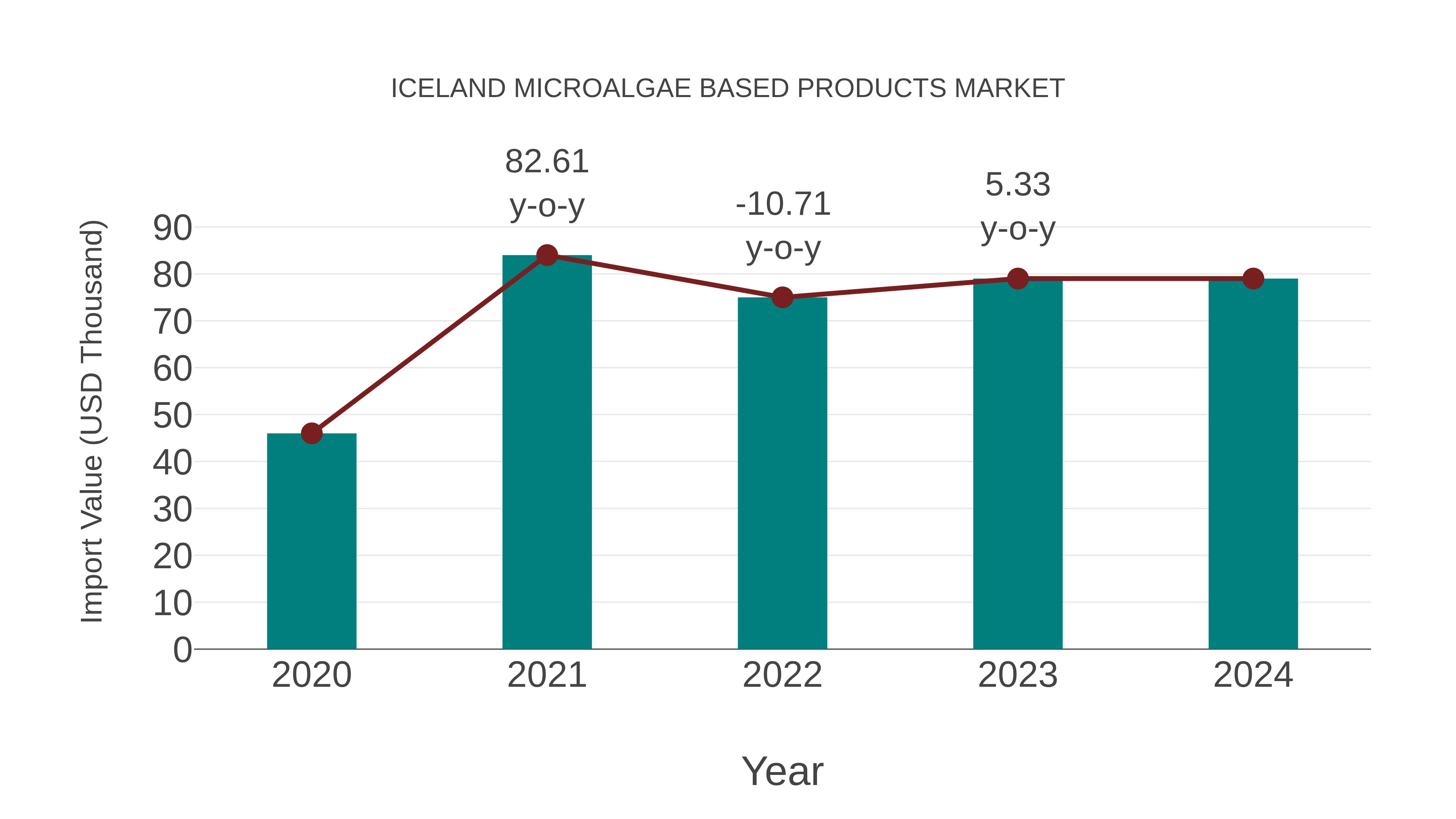 ICELAND MICROALGAE BASED PRODUCTS MARKET

82.61
y-o-y

-10.71
y-o-y

5.33
y-o-y

Import Value (USD Thousand)

90
80
70
60
50
40
30
20
10
0

2020
2021
2022
2023
2024

Year